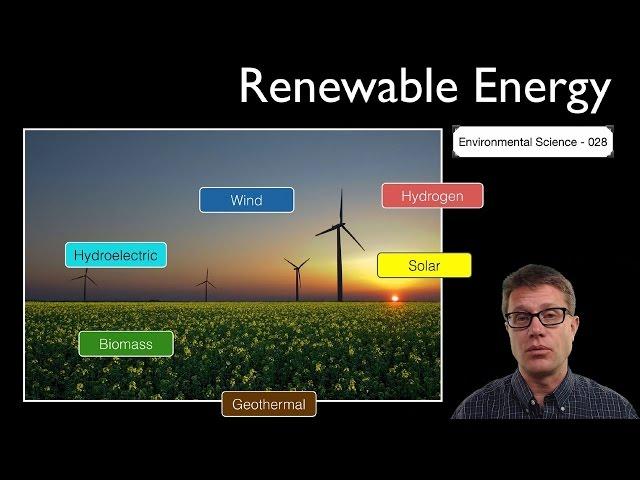 Renewable Energy

Environmental Science - 028

Wind

Hydrogen

Hydroelectric

Solar

Biomass

Geothermal